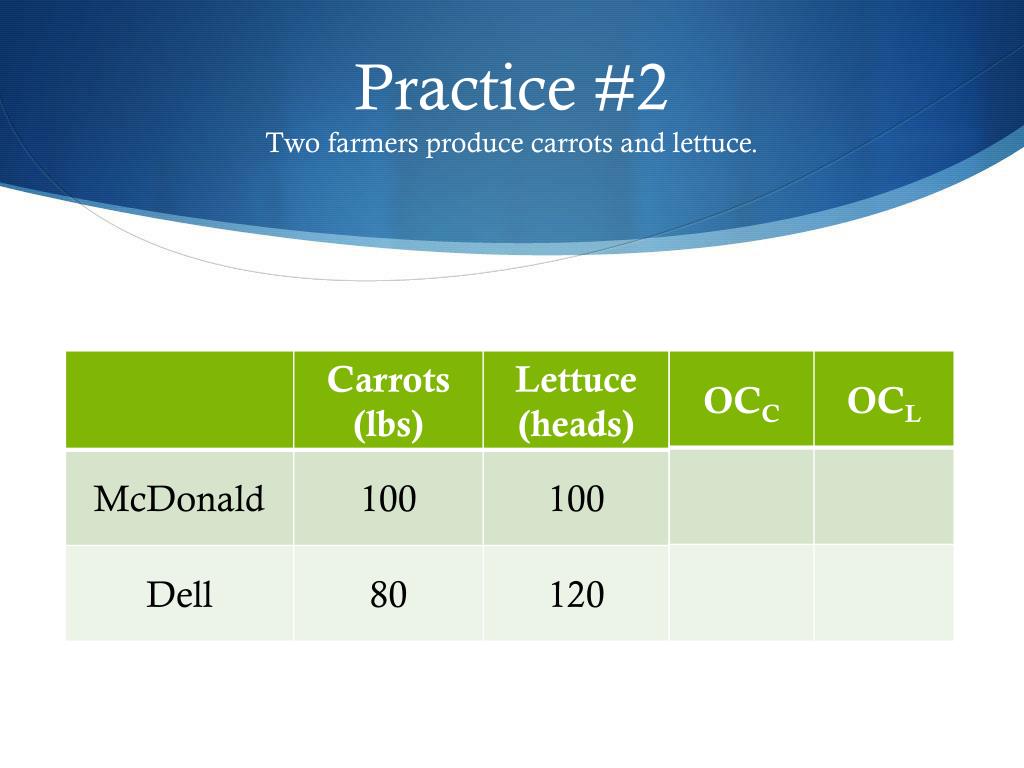 Practice #2
Two farmers produce carrots and lettuce.

| | Carrots (lbs) | Lettuce (heads) | $OC_C$ | $OC_L$ |
|---|---|---|---|---|
| McDonald | 100 | 100 | | |
| Dell | 80 | 120 | | |